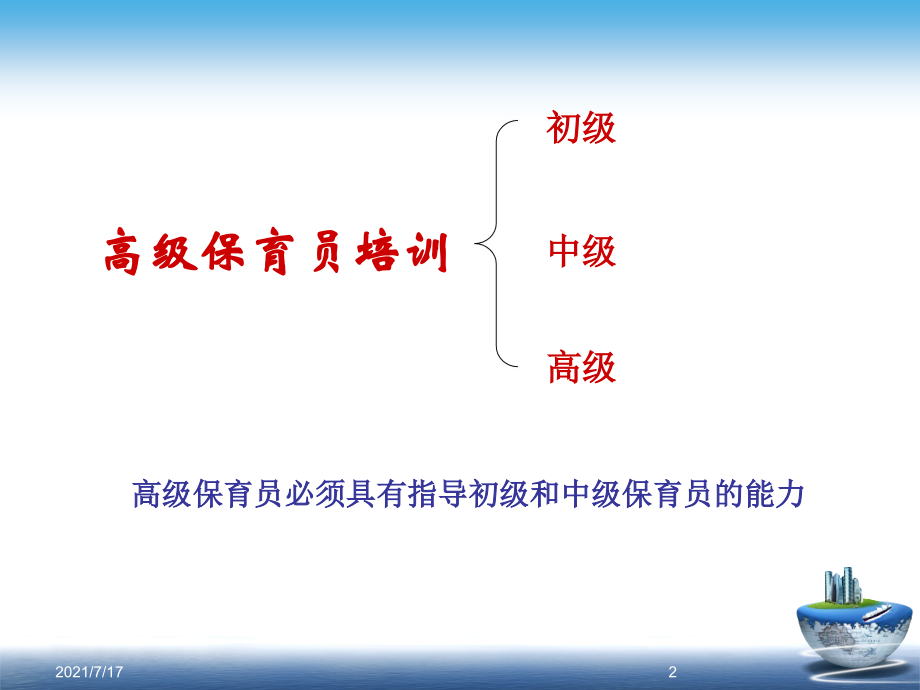 高级保育员培训

初级

中级

高级

高级保育员必须具有指导初级和中级保育员的能力

2021/7/17

2